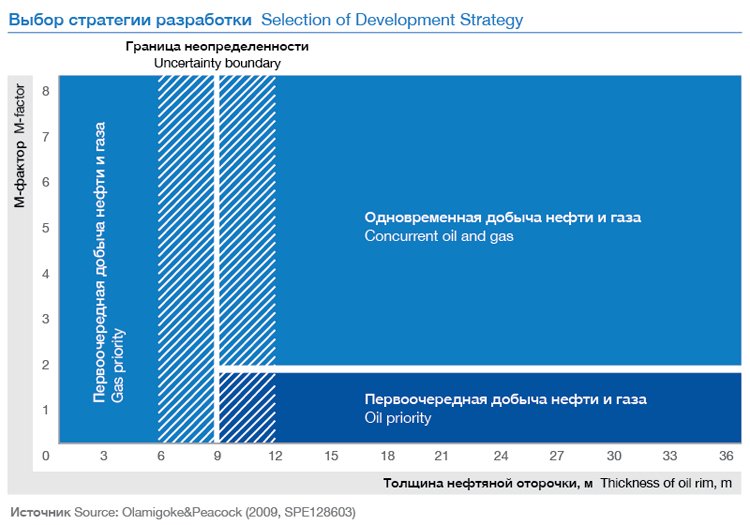 Выбор стратегии разработки Selection of Development Strategy

Граница неопределенности
Uncertainty boundary

М-фактор M-factor

8
7
6
5
4
3
2
1

Первоочередная добыча нефти и газа
Gas priority

Одновременная добыча нефти и газа
Concurrent oil and gas

Первоочередная добыча нефти и газа
Oil priority

0 3 6 9 12 15 18 21 24 27 30 33 36

Толщина нефтяной оторочки, м Thickness of oil rim, m

Источник Source: Olamigoke&Peacock (2009, SPE128603)